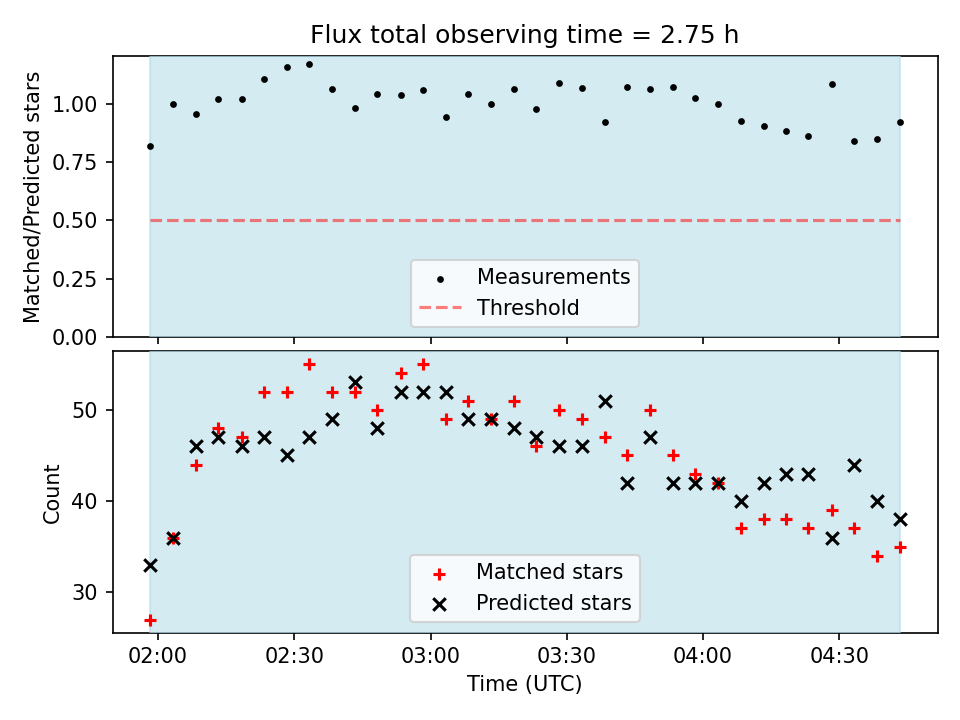 Flux total observing time = 2.75 h

Matched/Predicted stars

1.00
0.75
0.50
0.25
0.00

Measurements
Threshold

Count

50
40
30

Matched stars
Predicted stars

02:00
02:30
03:00
03:30
04:00
04:30

Time (UTC)